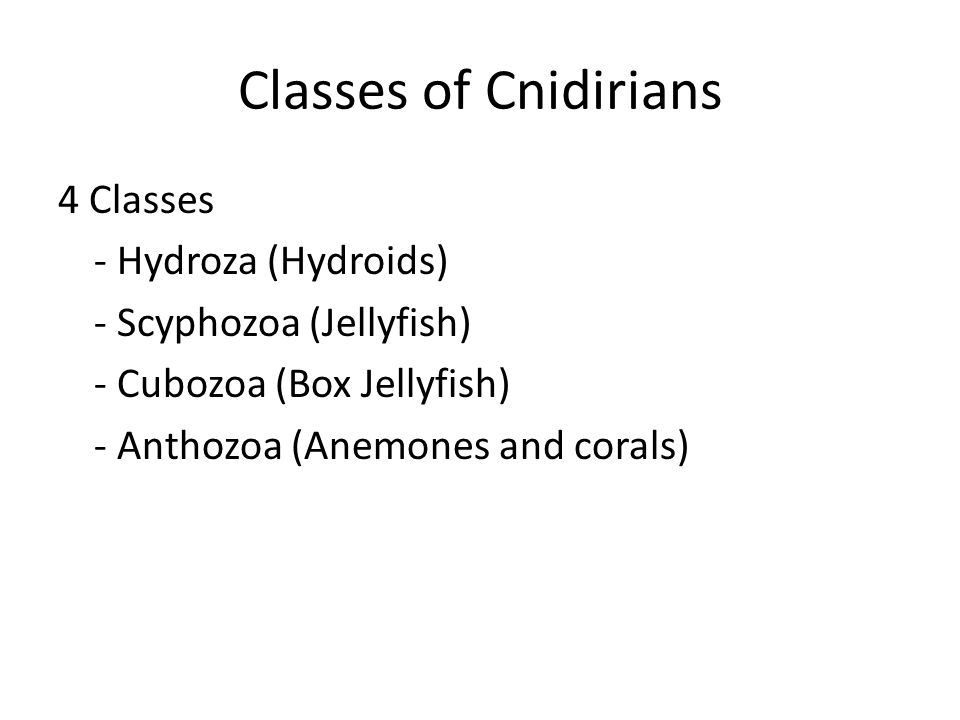 Classes of Cnidirians

4 Classes

- Hydroza (Hydroids)
- Scyphozoa (Jellyfish)
- Cubozoa (Box Jellyfish)
- Anthozoa (Anemones and corals)